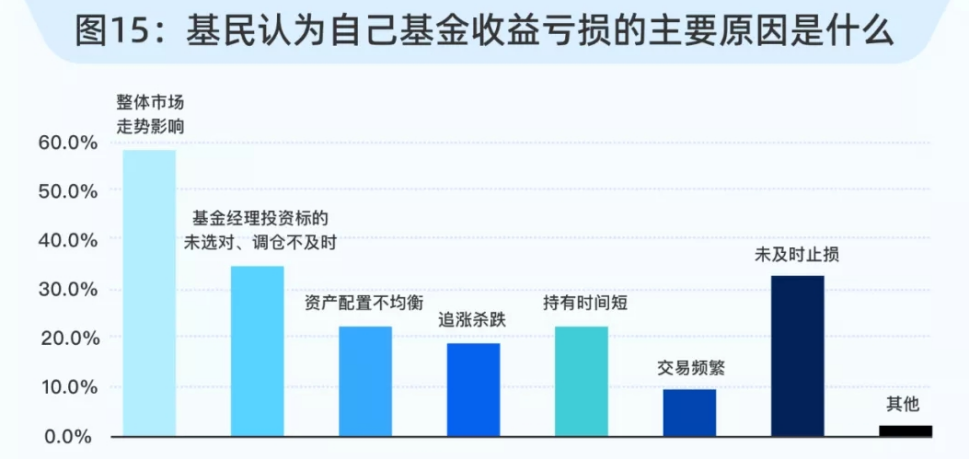 图15：基民认为自己基金收益亏损的主要原因是什么

60.0%
50.0%
40.0%
30.0%
20.0%
10.0%
0.0%

整体市场走势影响
基金经理投资标的未选对、调仓不及时
资产配置不均衡
追涨杀跌
持有时间短
交易频繁
未及时止损
其他